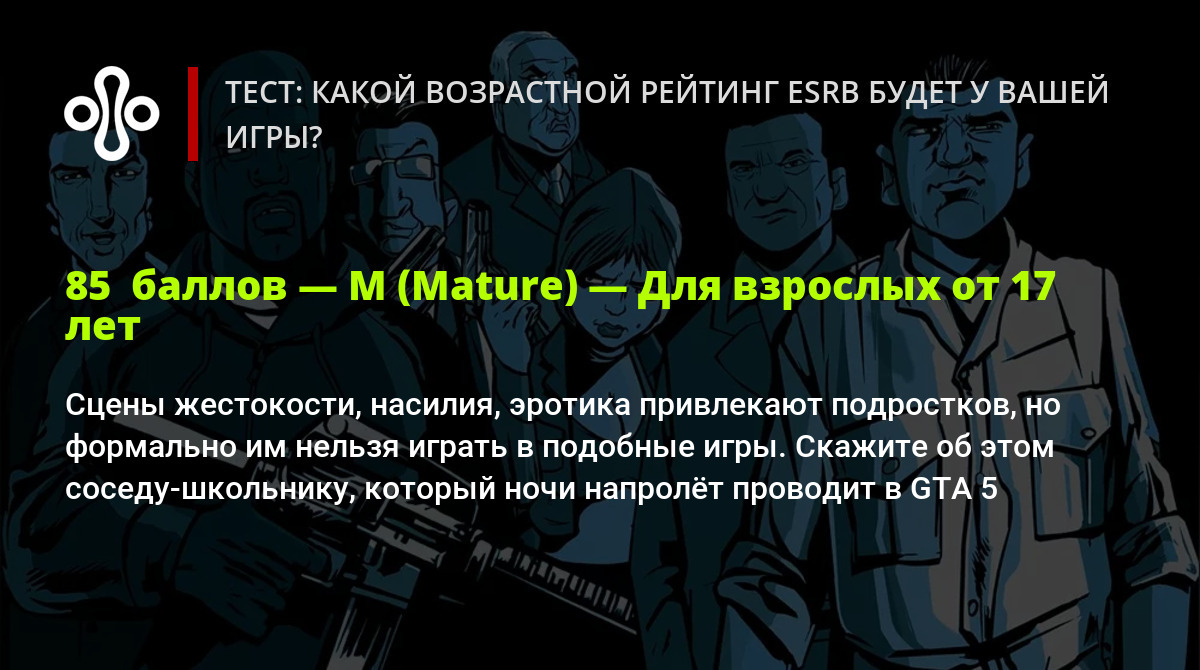 ТЕСТ: КАКОЙ ВОЗРАСТНОЙ РЕЙТИНГ ESRB БУДЕТ У ВАШЕЙ ИГРЫ?

85 баллов — M (Mature) — Для взрослых от 17 лет

Сцены жестокости, насилия, эротика привлекают подростков, но формально им нельзя играть в подобные игры. Скажите об этом соседу-школьнику, который ночи напролёт проводит в GTA 5